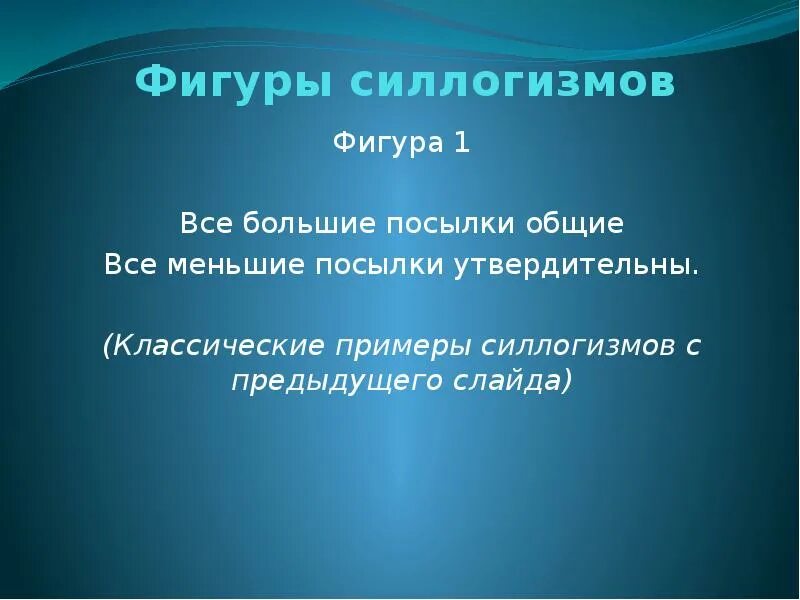 Фигуры силлогизмов

Фигура 1

Все большие посылки общие
Все меньшие посылки утвердительны.

(Классические примеры силлогизмов с предыдущего слайда)